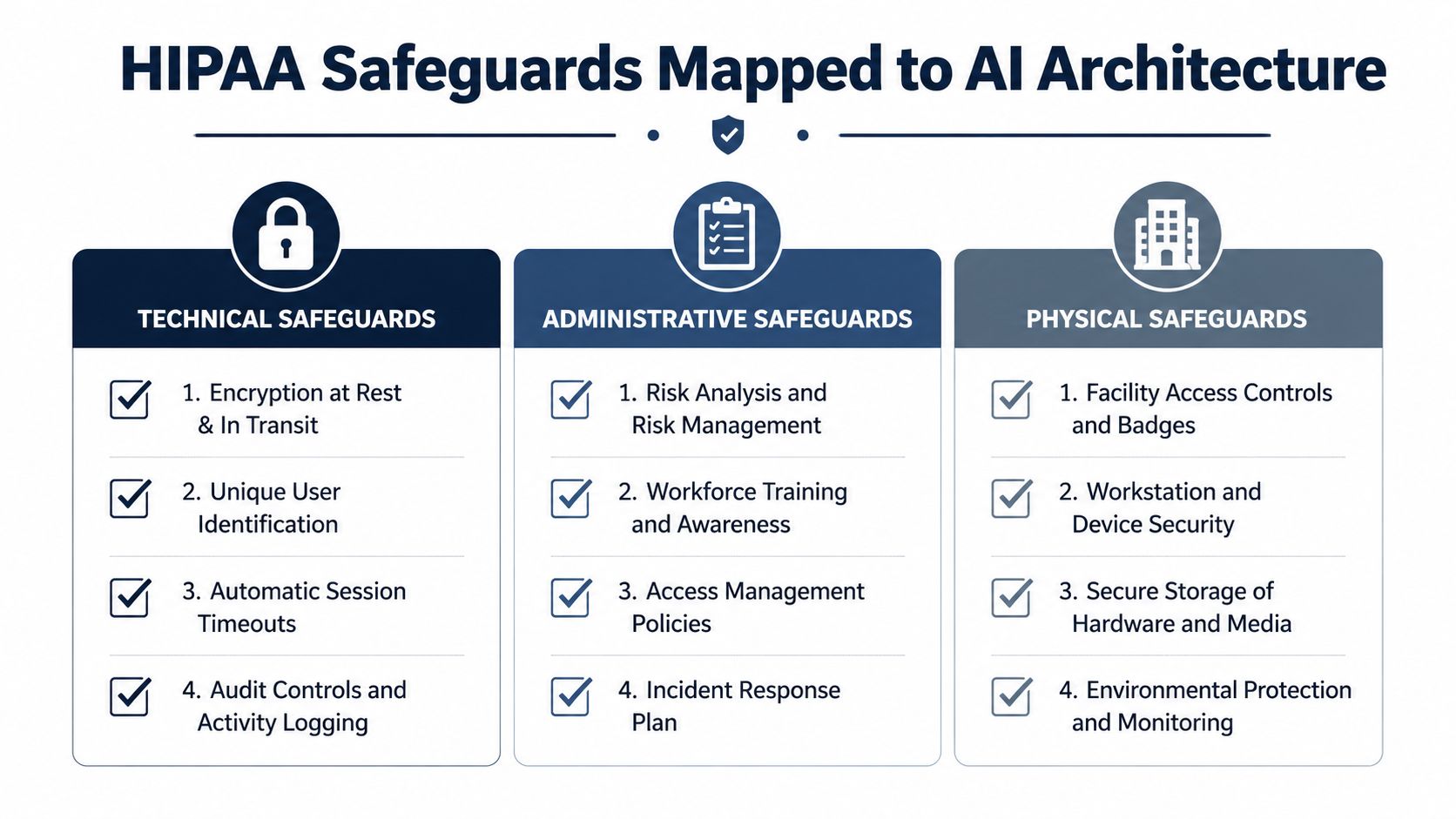 HIPAA Safeguards Mapped to AI Architecture

TECHNICAL SAFEGUARDS

1. Encryption at Rest & In Transit

2. Unique User Identification

3. Automatic Session Timeouts

4. Audit Controls and Activity Logging

ADMINISTRATIVE SAFEGUARDS

1. Risk Analysis and Risk Management

2. Workforce Training and Awareness

3. Access Management Policies

4. Incident Response Plan

PHYSICAL SAFEGUARDS

1. Facility Access Controls and Badges

2. Workstation and Device Security

3. Secure Storage of Hardware and Media

4. Environmental Protection and Monitoring